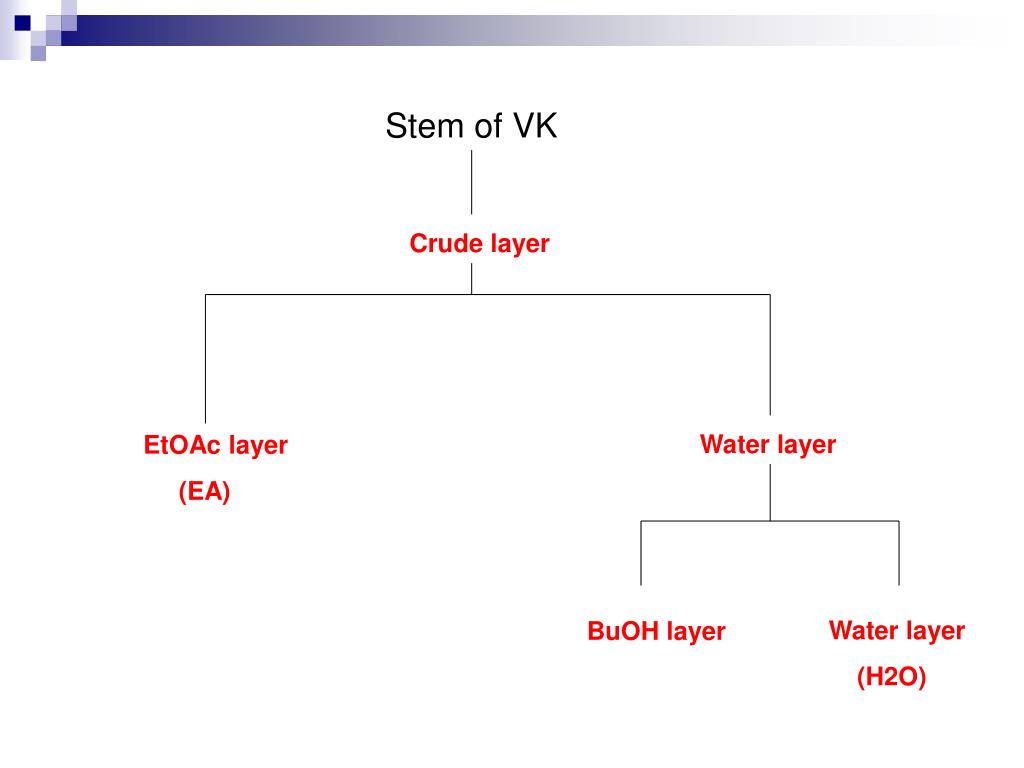 Stem of VK

Crude layer

EtOAc layer
(EA)

Water layer

BuOH layer

Water layer
(H2O)